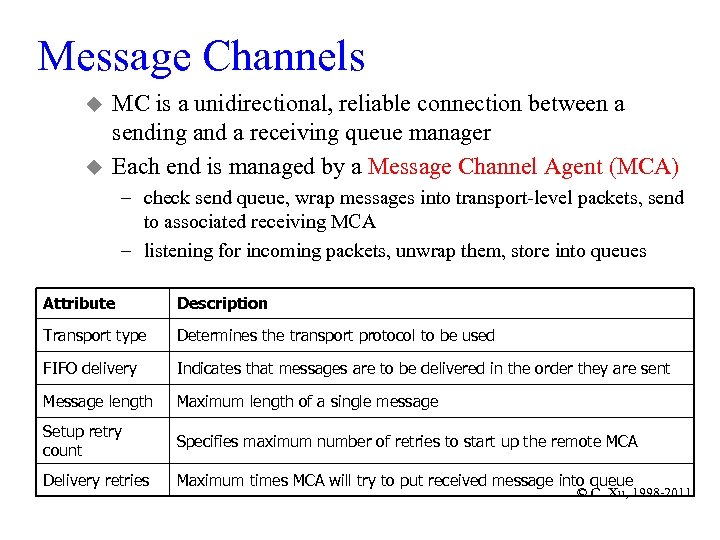 Message Channels

◆ MC is a unidirectional, reliable connection between a sending and a receiving queue manager

◆ Each end is managed by a Message Channel Agent (MCA)

– check send queue, wrap messages into transport-level packets, send to associated receiving MCA

– listening for incoming packets, unwrap them, store into queues

| Attribute | Description |
|---|---|
| Transport type | Determines the transport protocol to be used |
| FIFO delivery | Indicates that messages are to be delivered in the order they are sent |
| Message length | Maximum length of a single message |
| Setup retry count | Specifies maximum number of retries to start up the remote MCA |
| Delivery retries | Maximum times MCA will try to put received message into queue |

© C. Xu, 1998-2011